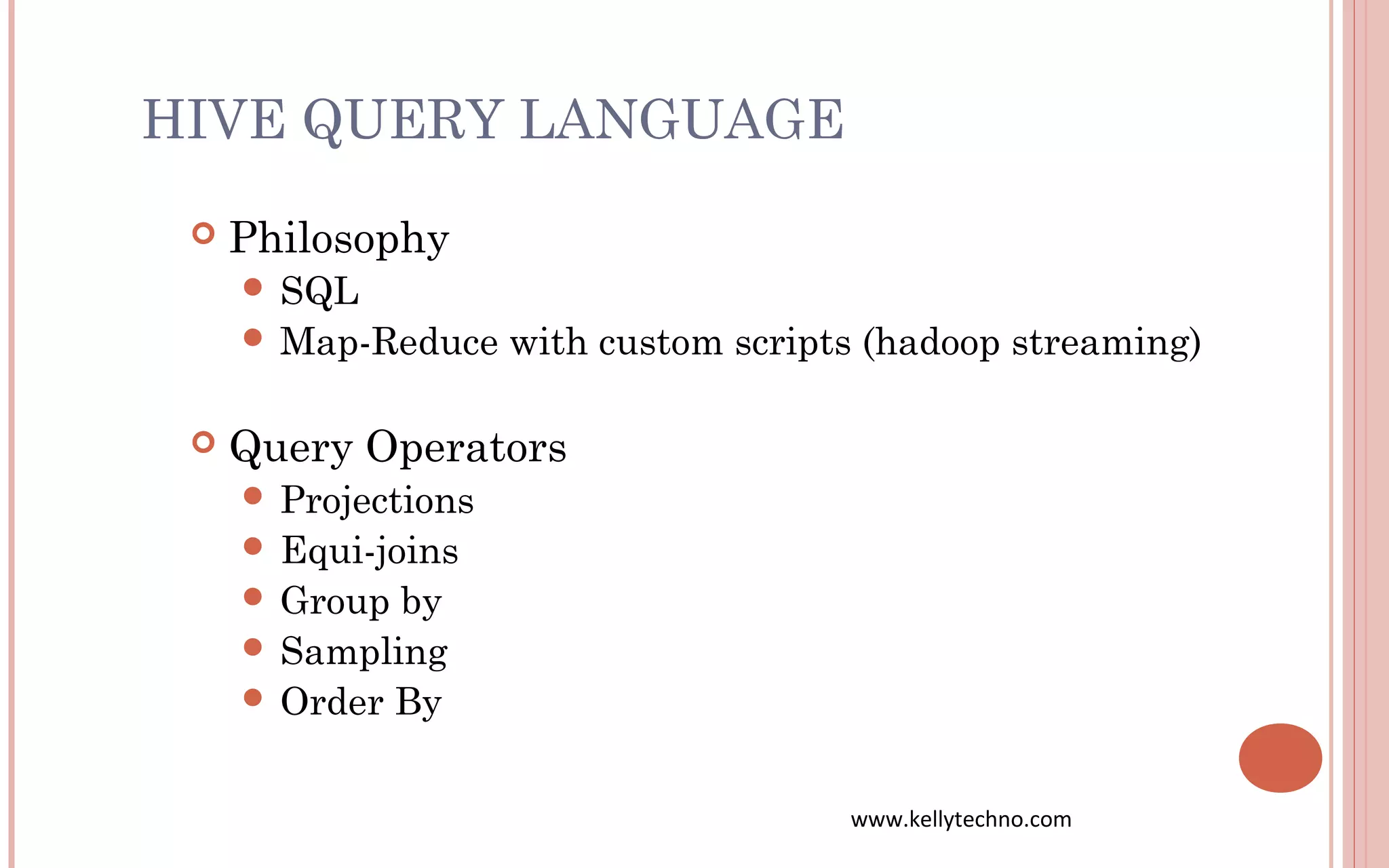 HIVE QUERY LANGUAGE

Philosophy
SQL
Map-Reduce with custom scripts (hadoop streaming)

Query Operators
Projections
Equi-joins
Group by
Sampling
Order By

www.kellytechno.com